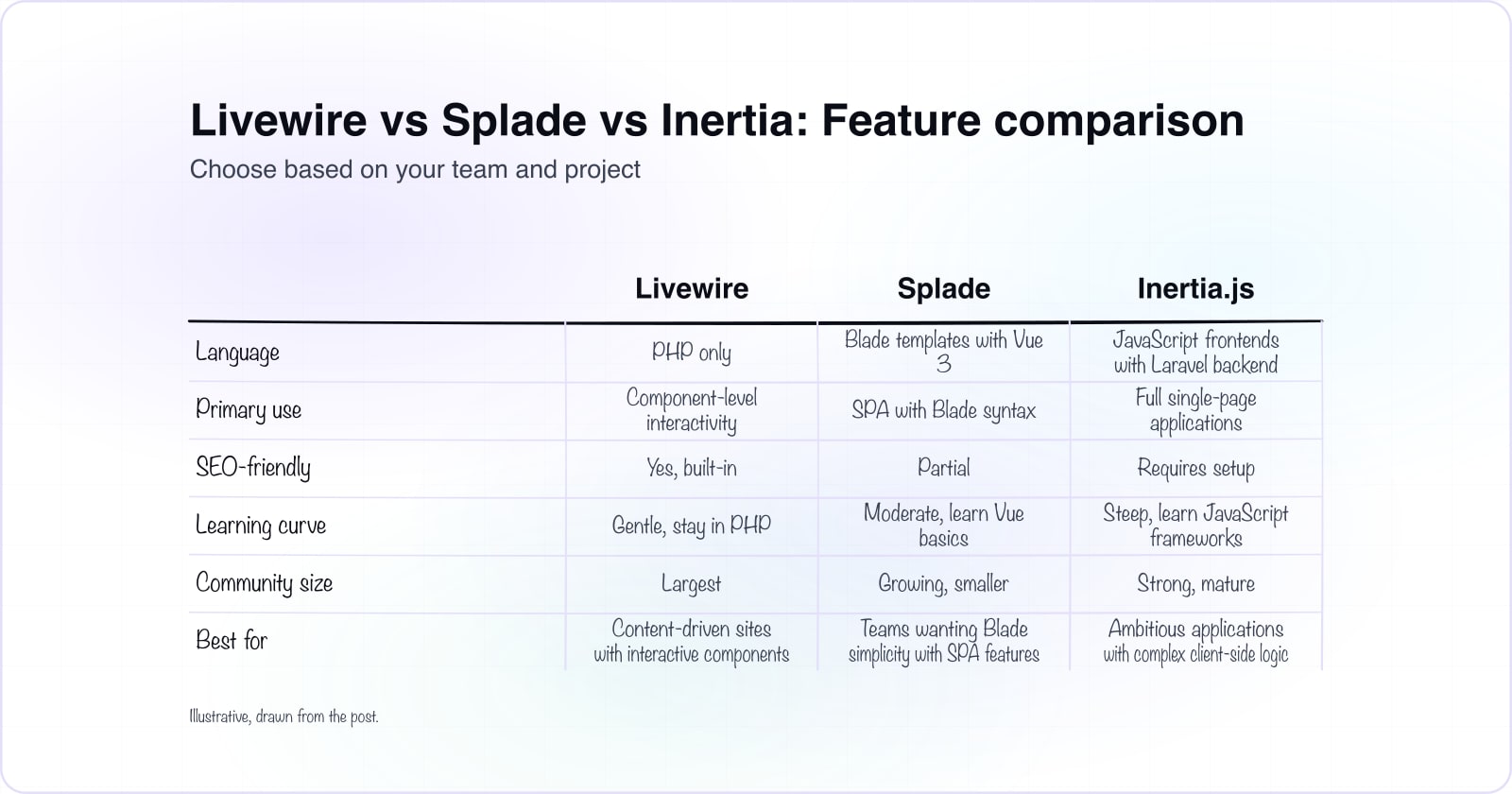 Livewire vs Splade vs Inertia: Feature comparison

Choose based on your team and project

| | Livewire | Splade | Inertia.js |
|---|---|---|---|
| Language | PHP only | Blade templates with Vue 3 | JavaScript frontends with Laravel backend |
| Primary use | Component-level interactivity | SPA with Blade syntax | Full single-page applications |
| SEO-friendly | Yes, built-in | Partial | Requires setup |
| Learning curve | Gentle, stay in PHP | Moderate, learn Vue basics | Steep, learn JavaScript frameworks |
| Community size | Largest | Growing, smaller | Strong, mature |
| Best for | Content-driven sites with interactive components | Teams wanting Blade simplicity with SPA features | Ambitious applications with complex client-side logic |

Illustrative, drawn from the post.